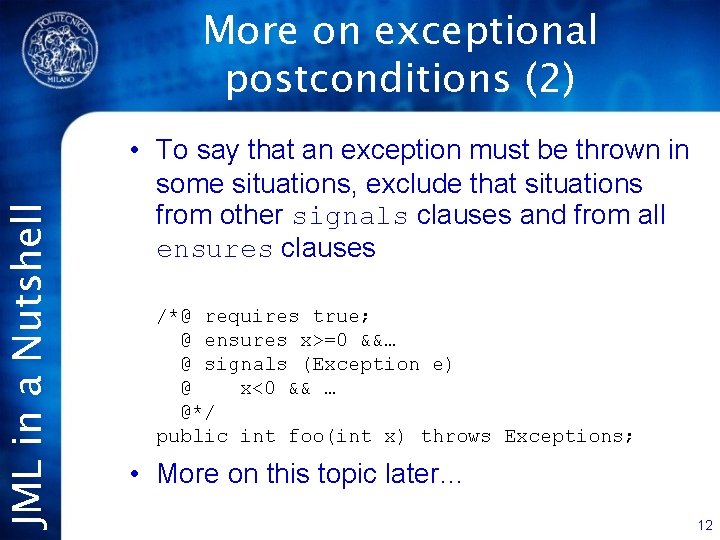 POLITECNICO MILANO

More on exceptional postconditions (2)

JML in a Nutshell

• To say that an exception must be thrown in some situations, exclude that situations from other signals clauses and from all ensures clauses

/*@ requires true;
  @ ensures x>=0 &&…
  @ signals (Exception e)
  @     x<0 && …
  @*/
public int foo(int x) throws Exceptions;

• More on this topic later…

12